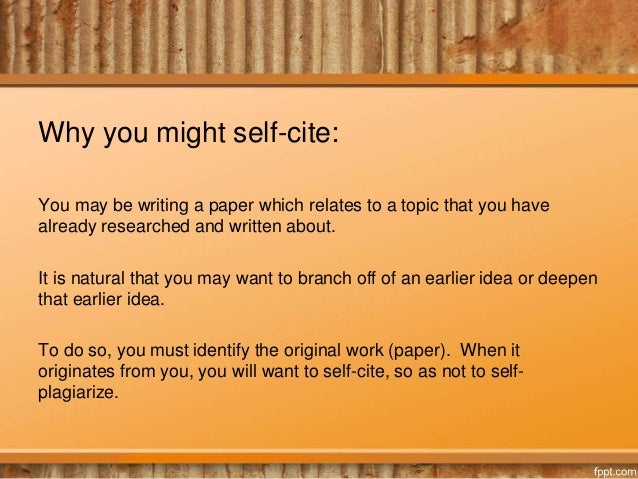 Why you might self-cite:

You may be writing a paper which relates to a topic that you have already researched and written about.

It is natural that you may want to branch off of an earlier idea or deepen that earlier idea.

To do so, you must identify the original work (paper). When it originates from you, you will want to self-cite, so as not to self-plagiarize.

fppt.com